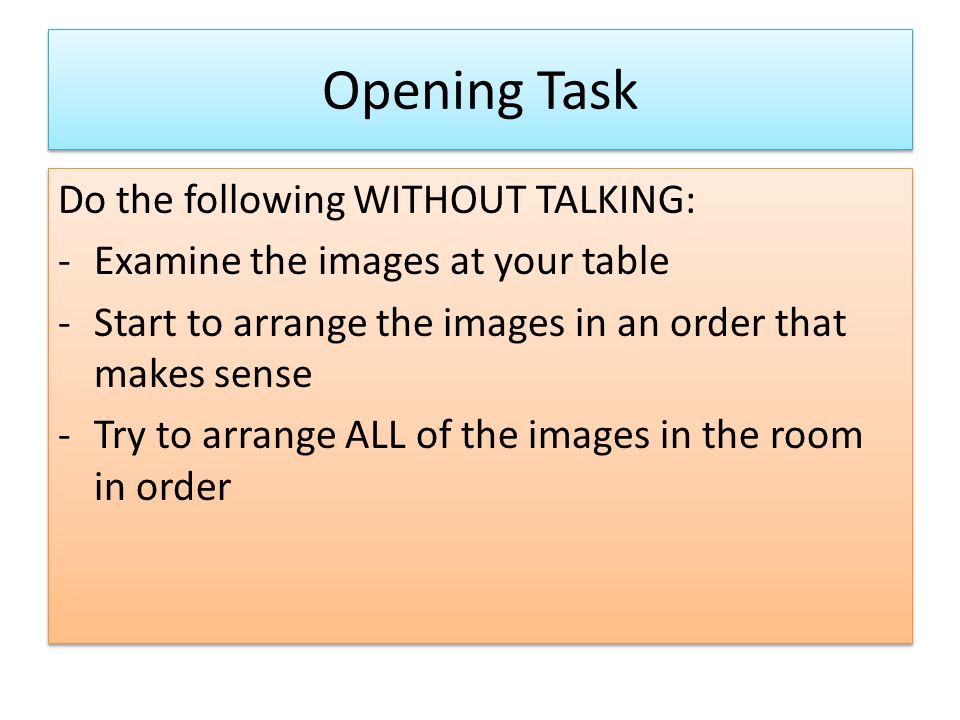 Opening Task

Do the following WITHOUT TALKING:

- Examine the images at your table
- Start to arrange the images in an order that makes sense
- Try to arrange ALL of the images in the room in order